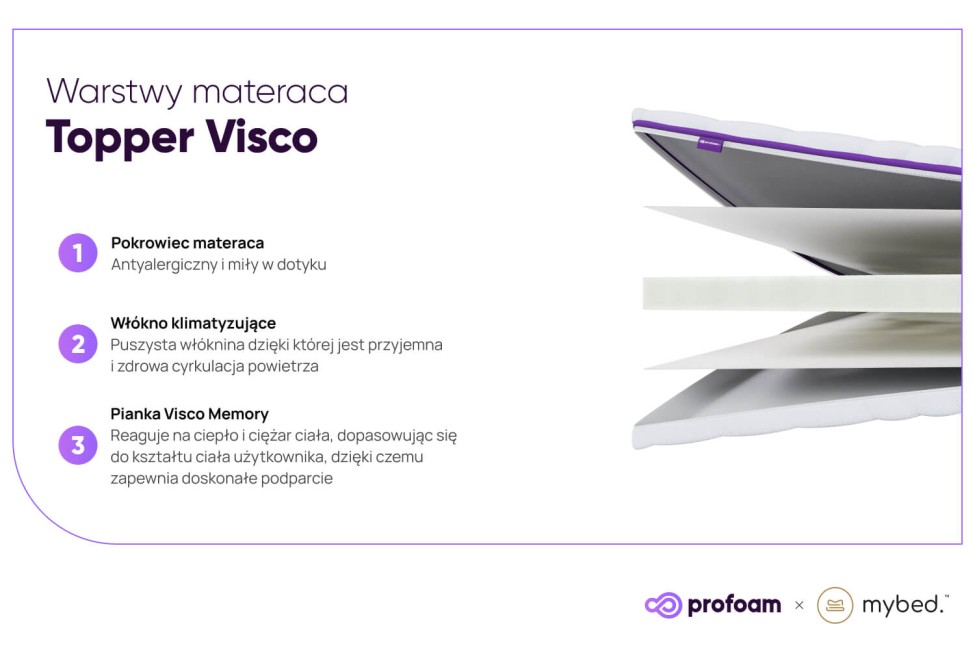 Warstwy materaca
Topper Visco

1
Pokrowiec materaca
Antyalergiczny i miły w dotyku

2
Włókno klimatyzujące
Puszysta włóknina dzięki której jest przyjemna i zdrowa cyrkulacja powietrza

3
Pianka Visco Memory
Reaguje na ciepło i ciężar ciała, dopasowując się do kształtu ciała użytkownika, dzięki czemu zapewnia doskonałe podparcie

profoam × mybed.™